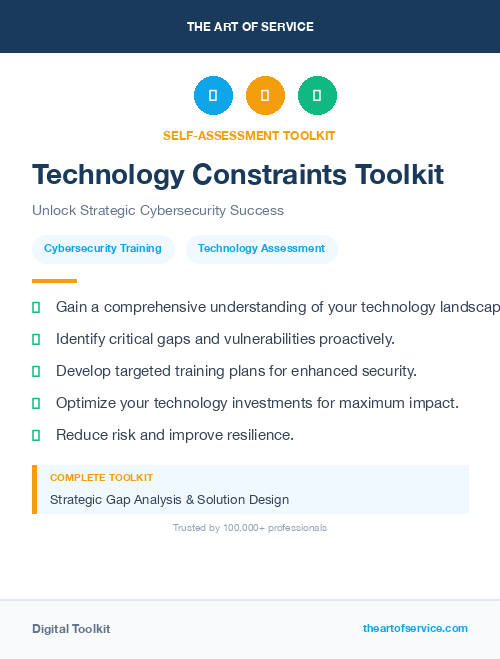 THE ART OF SERVICE

SELF-ASSESSMENT TOOLKIT

Technology Constraints Toolkit

Unlock Strategic Cybersecurity Success

Cybersecurity Training

Technology Assessment

Gain a comprehensive understanding of your technology landscap

Identify critical gaps and vulnerabilities proactively.

Develop targeted training plans for enhanced security.

Optimize your technology investments for maximum impact.

Reduce risk and improve resilience.

COMPLETE TOOLKIT

Strategic Gap Analysis & Solution Design

Trusted by 100,000+ professionals

Digital Toolkit

theartofservice.com